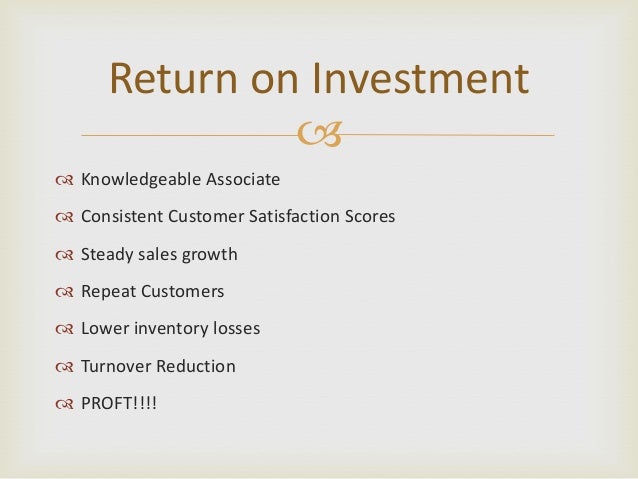 Return on Investment

Knowledgeable Associate

Consistent Customer Satisfaction Scores

Steady sales growth

Repeat Customers

Lower inventory losses

Turnover Reduction

PROFT!!!!